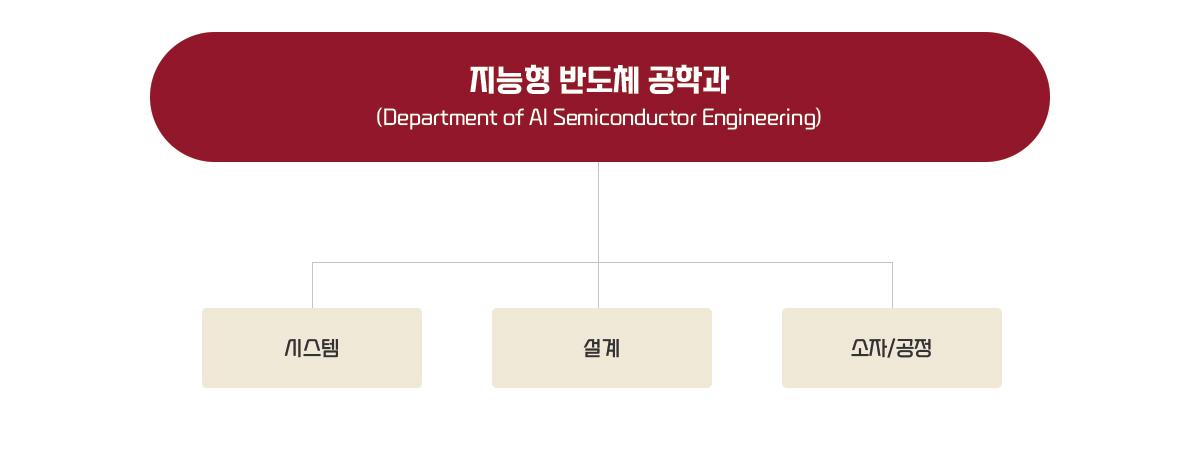 지능형 반도체 공학과
(Department of AI Semiconductor Engineering)

시스템

설계

소자/공정